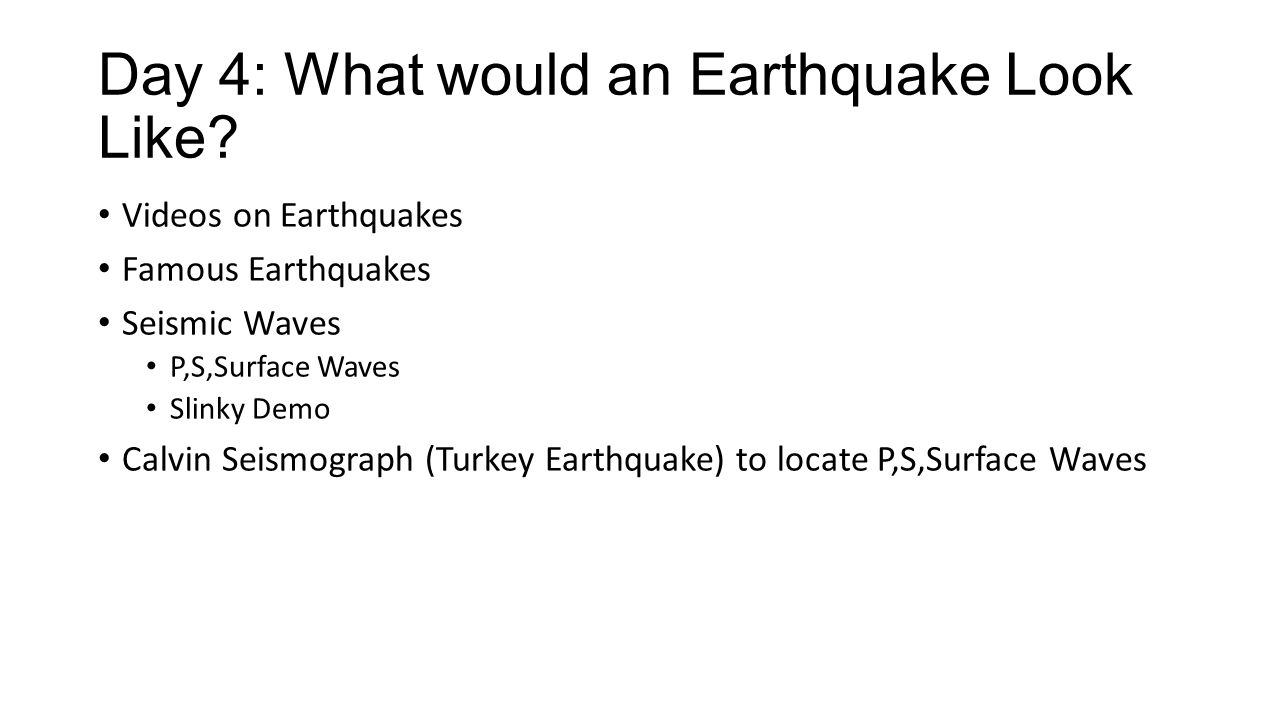 Day 4: What would an Earthquake Look Like?

• Videos on Earthquakes
• Famous Earthquakes
• Seismic Waves
  • P,S,Surface Waves
  • Slinky Demo
• Calvin Seismograph (Turkey Earthquake) to locate P,S,Surface Waves